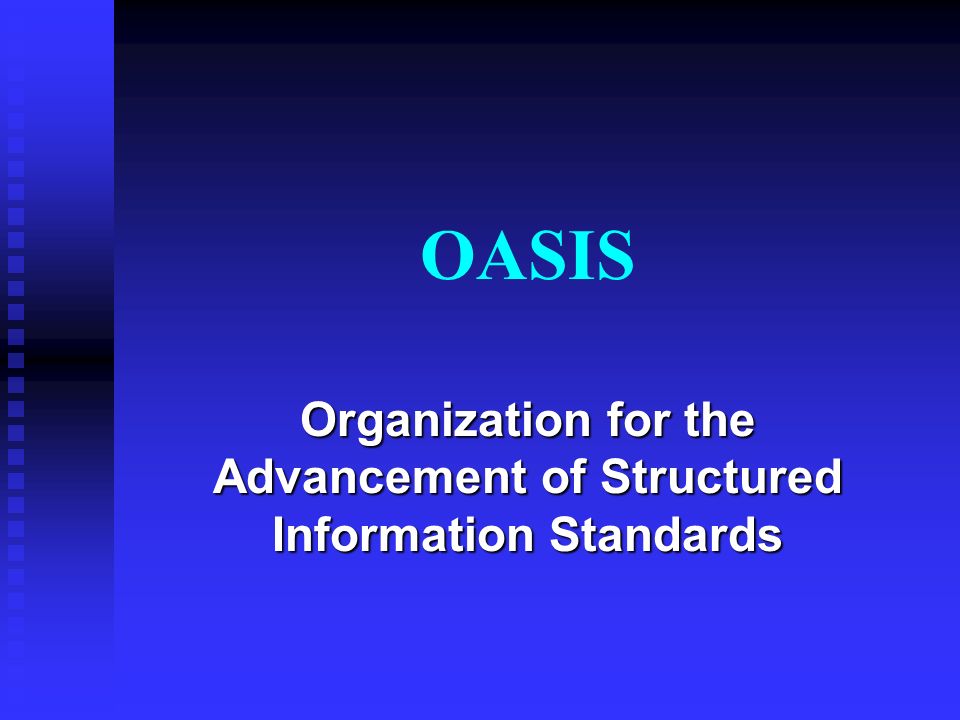 OASIS

Organization for the Advancement of Structured Information Standards